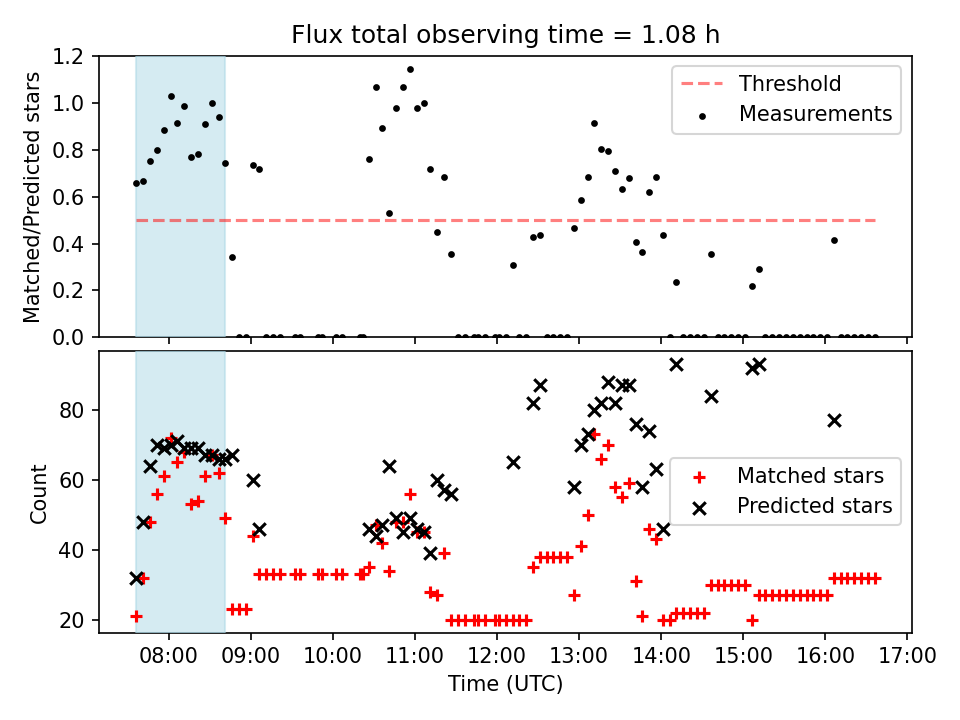 Flux total observing time = 1.08 h

Matched/Predicted stars

1.2
1.0
0.8
0.6
0.4
0.2
0.0

Threshold
Measurements

Count

80
60
40
20

Matched stars
Predicted stars

08:00
09:00
10:00
11:00
12:00
13:00
14:00
15:00
16:00
17:00

Time (UTC)